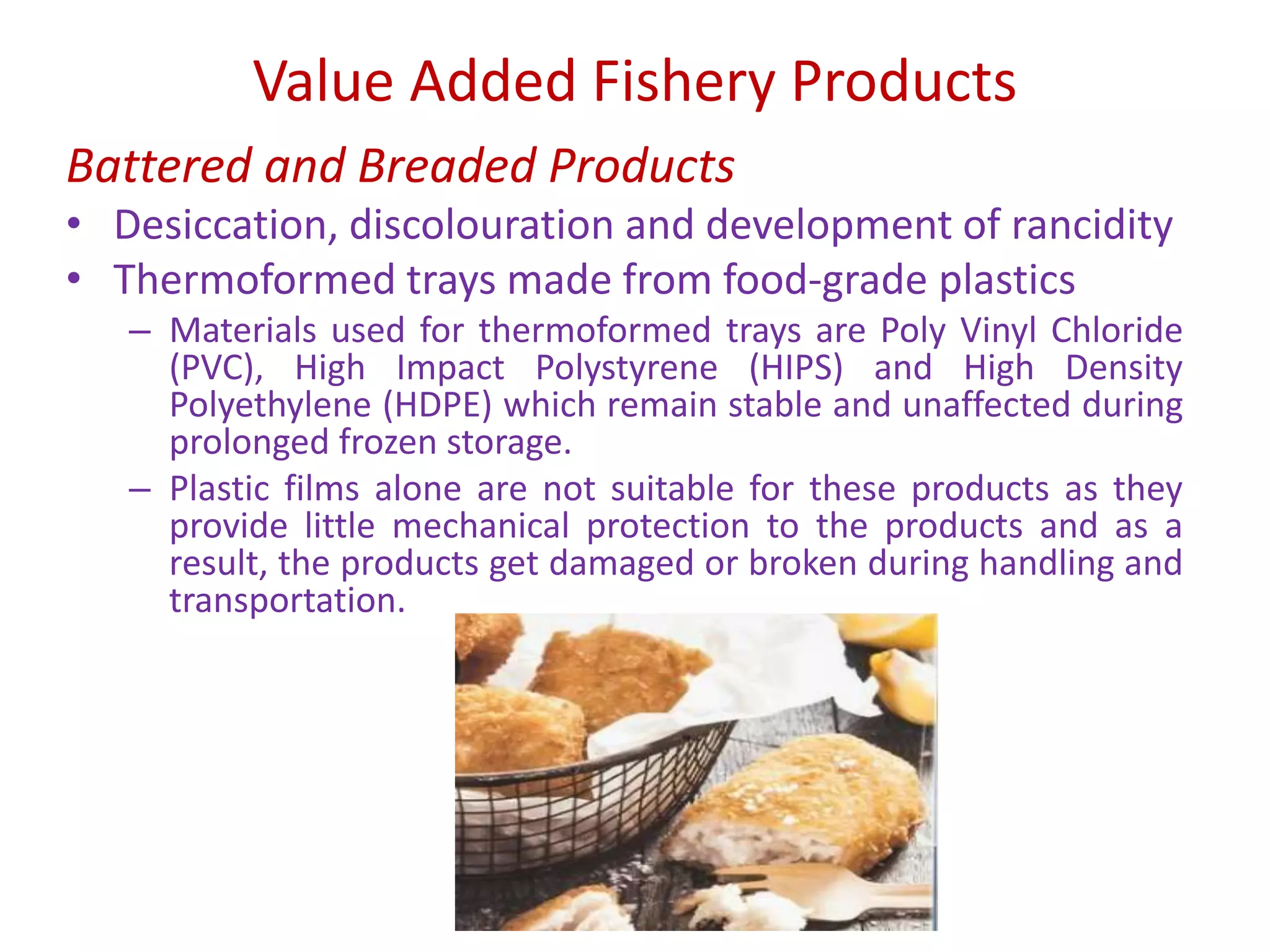 Value Added Fishery Products

Battered and Breaded Products

• Desiccation, discolouration and development of rancidity
• Thermoformed trays made from food-grade plastics
– Materials used for thermoformed trays are Poly Vinyl Chloride (PVC), High Impact Polystyrene (HIPS) and High Density Polyethylene (HDPE) which remain stable and unaffected during prolonged frozen storage.
– Plastic films alone are not suitable for these products as they provide little mechanical protection to the products and as a result, the products get damaged or broken during handling and transportation.